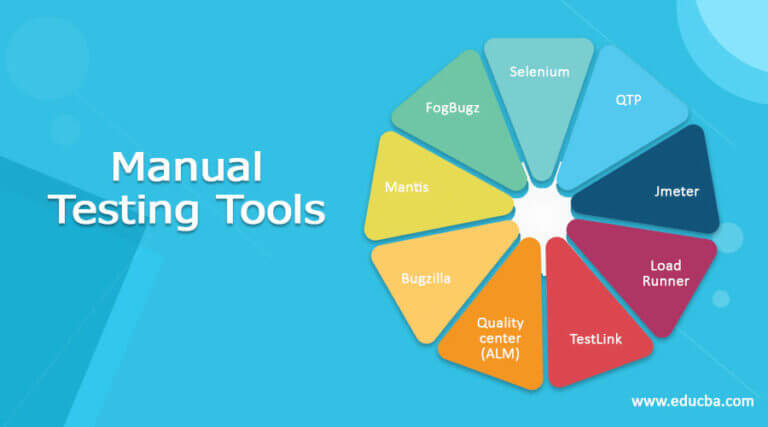 Manual Testing Tools

Selenium

QTP

Jmeter

Load Runner

TestLink

Quality center (ALM)

Bugzilla

Mantis

FogBugz

www.educba.com